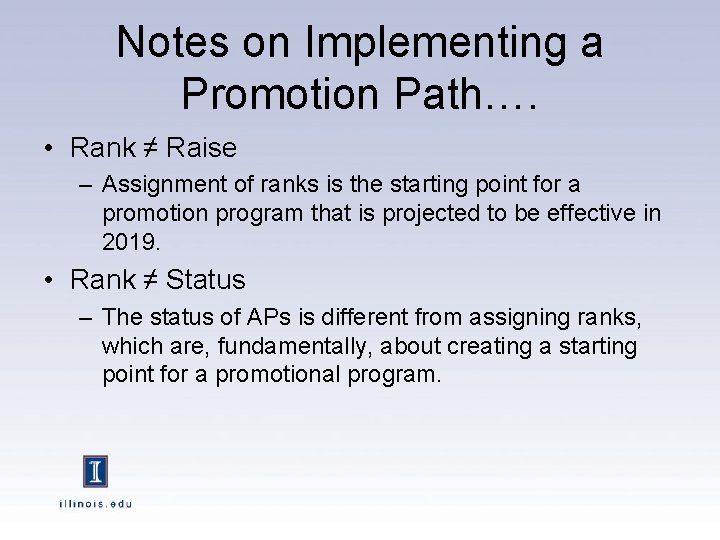 Notes on Implementing a Promotion Path….

• Rank ≠ Raise

– Assignment of ranks is the starting point for a promotion program that is projected to be effective in 2019.

• Rank ≠ Status

– The status of APs is different from assigning ranks, which are, fundamentally, about creating a starting point for a promotional program.

I

illinois.edu